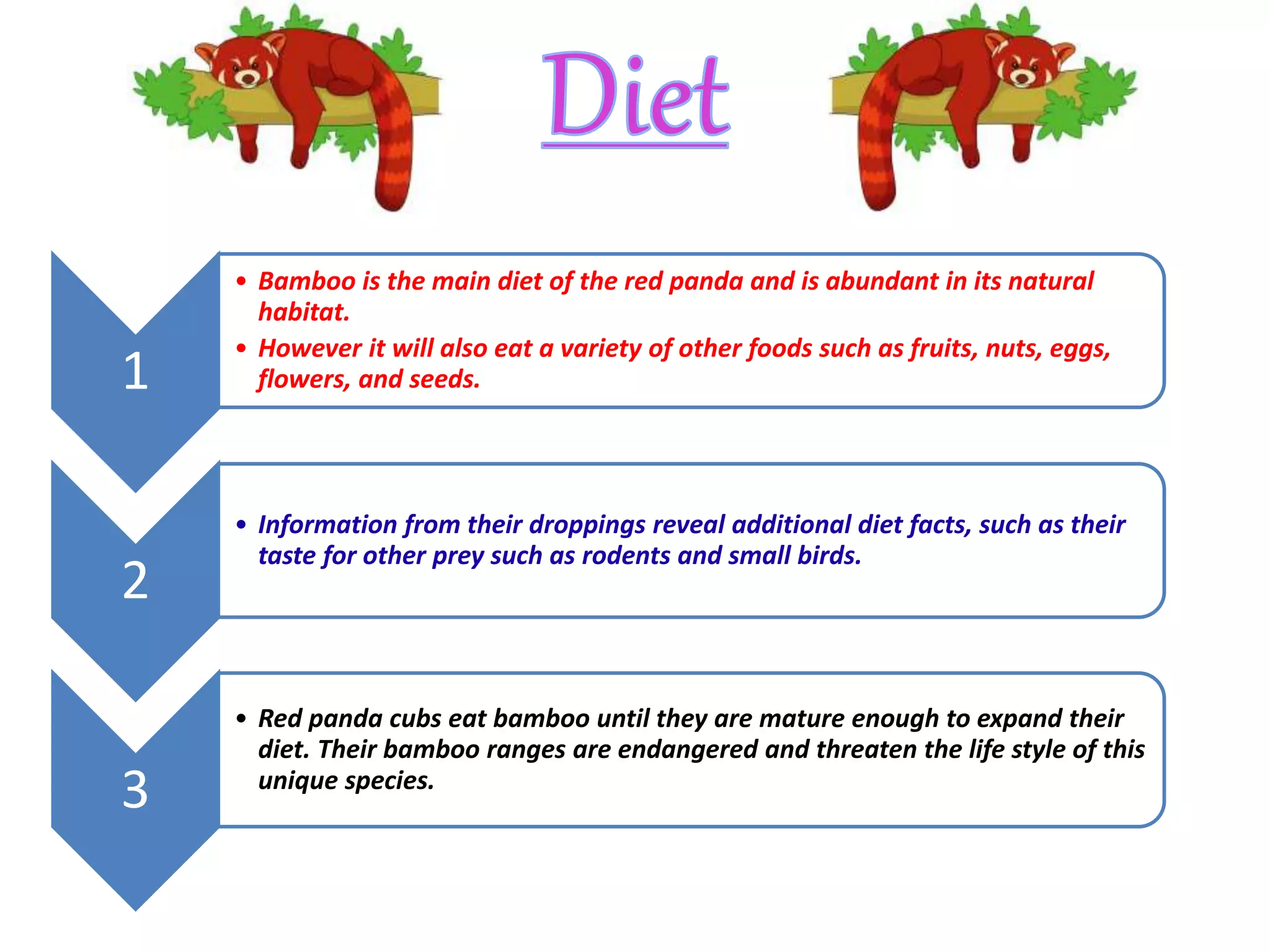 Diet

1

• Bamboo is the main diet of the red panda and is abundant in its natural habitat.
• However it will also eat a variety of other foods such as fruits, nuts, eggs, flowers, and seeds.

2

• Information from their droppings reveal additional diet facts, such as their taste for other prey such as rodents and small birds.

3

• Red panda cubs eat bamboo until they are mature enough to expand their diet. Their bamboo ranges are endangered and threaten the life style of this unique species.